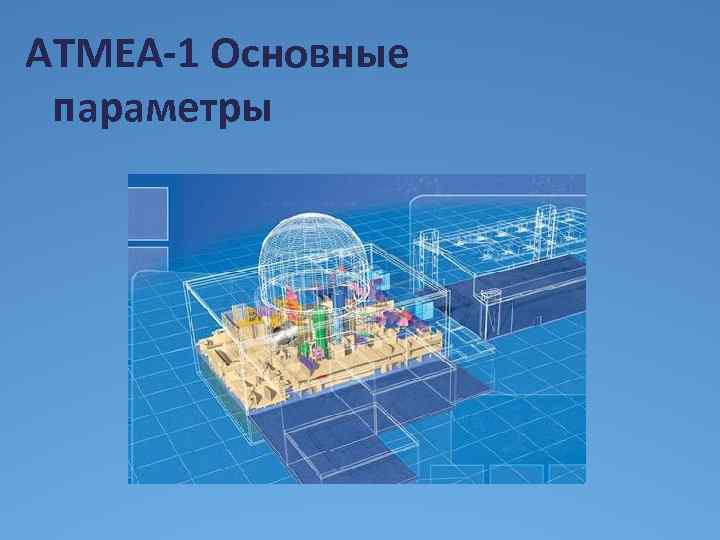 ATMEA-1 Основные параметры